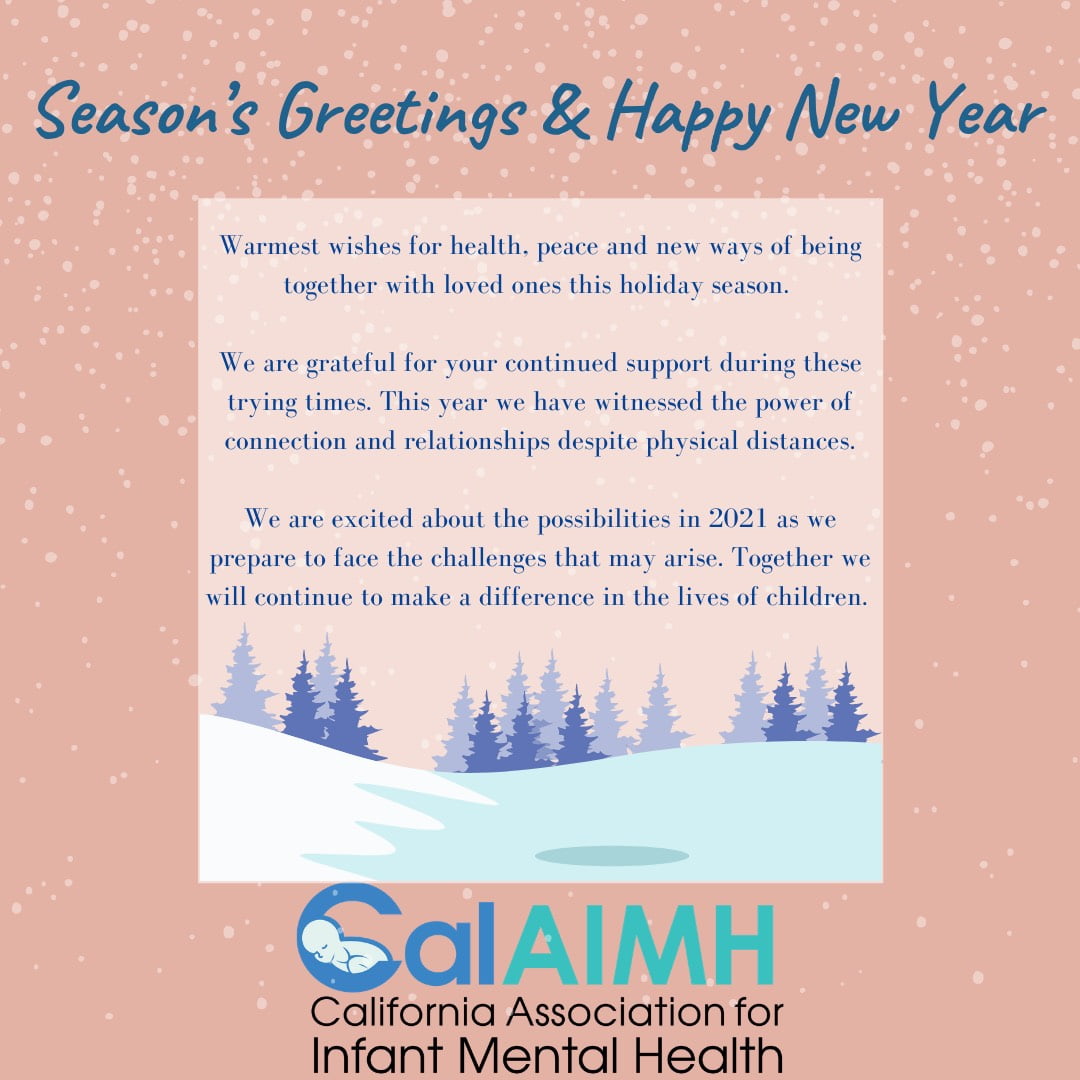 Season's Greetings & Happy New Year

Warmest wishes for health, peace and new ways of being together with loved ones this holiday season.

We are grateful for your continued support during these trying times. This year we have witnessed the power of connection and relationships despite physical distances.

We are excited about the possibilities in 2021 as we prepare to face the challenges that may arise. Together we will continue to make a difference in the lives of children.

CalAIMH
California Association for
Infant Mental Health